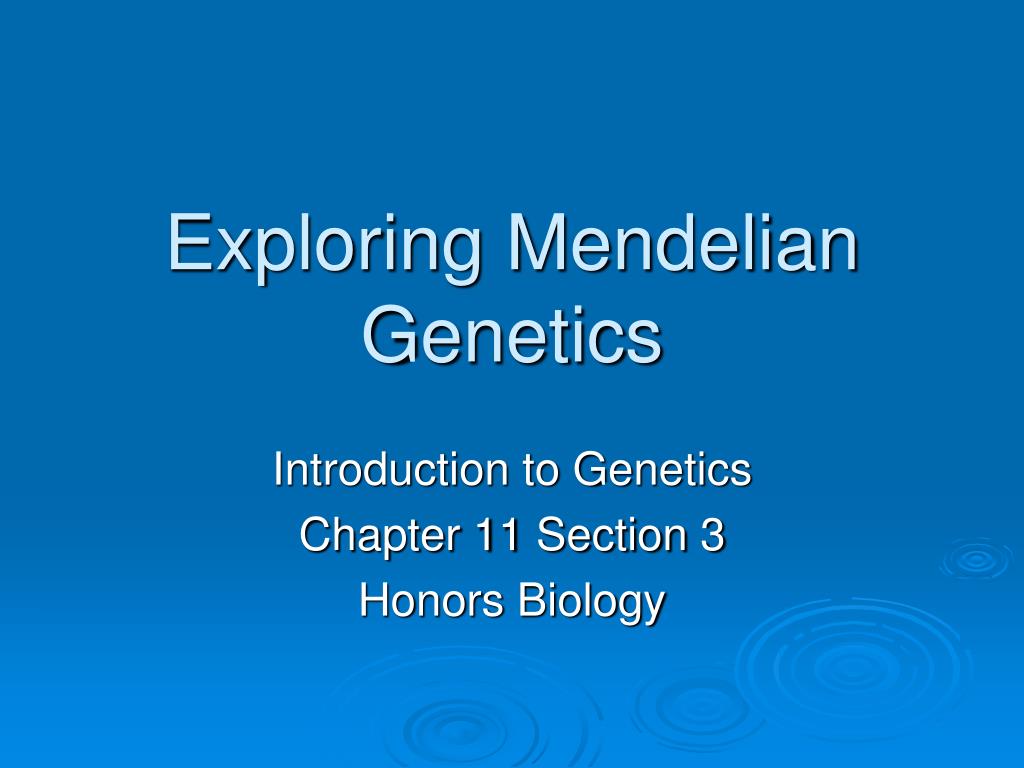 Exploring Mendelian Genetics

Introduction to Genetics
Chapter 11 Section 3
Honors Biology